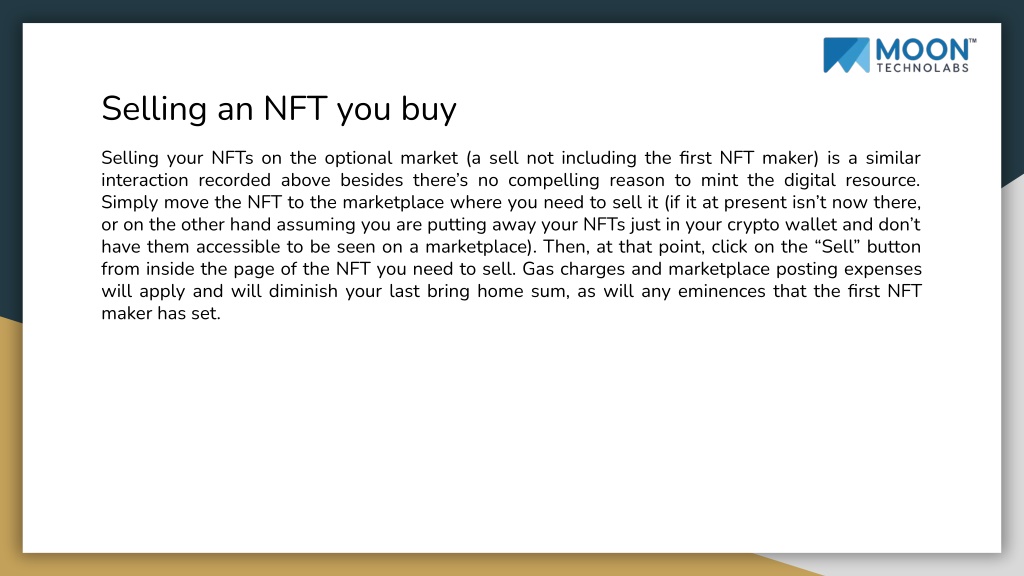 MOON™
TECHNOLABS

Selling an NFT you buy

Selling your NFTs on the optional market (a sell not including the first NFT maker) is a similar interaction recorded above besides there's no compelling reason to mint the digital resource. Simply move the NFT to the marketplace where you need to sell it (if it at present isn't now there, or on the other hand assuming you are putting away your NFTs just in your crypto wallet and don't have them accessible to be seen on a marketplace). Then, at that point, click on the "Sell" button from inside the page of the NFT you need to sell. Gas charges and marketplace posting expenses will apply and will diminish your last bring home sum, as will any eminences that the first NFT maker has set.